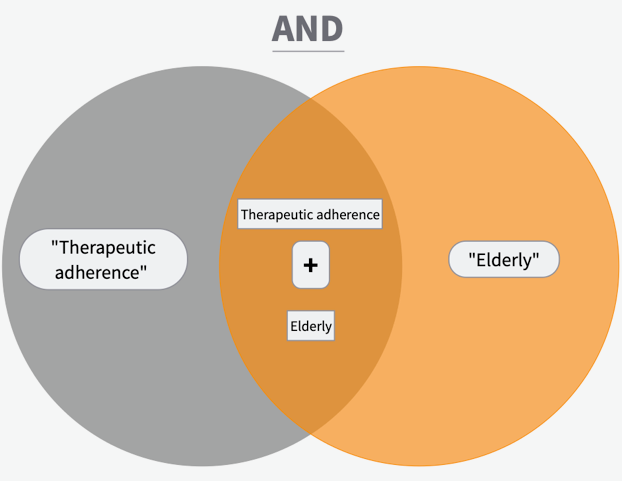 AND

"Therapeutic adherence"

Therapeutic adherence

+

Elderly

"Elderly"